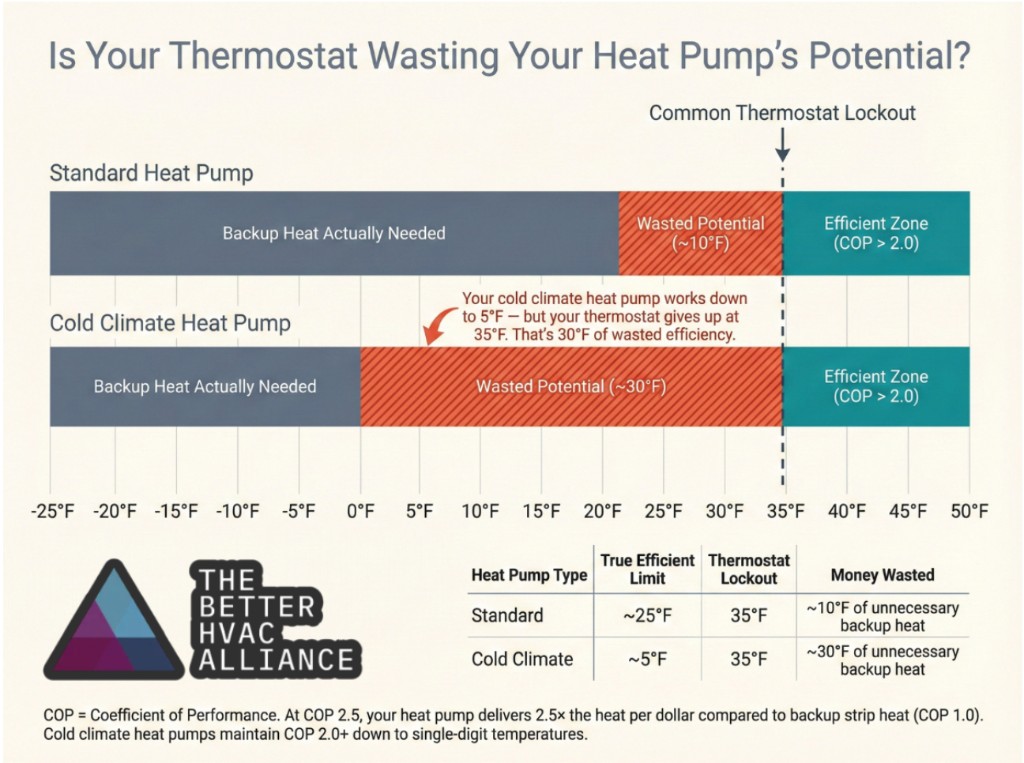 Is Your Thermostat Wasting Your Heat Pump's Potential?

Common Thermostat Lockout

Standard Heat Pump

Backup Heat Actually Needed

Wasted Potential (~10°F)

Efficient Zone (COP > 2.0)

Your cold climate heat pump works down to 5°F — but your thermostat gives up at 35°F. That's 30°F of wasted efficiency.

Cold Climate Heat Pump

Backup Heat Actually Needed

Wasted Potential (~30°F)

Efficient Zone (COP > 2.0)

-25°F -20°F -15°F -10°F -5°F 0°F 5°F 10°F 15°F 20°F 25°F 30°F 35°F 40°F 45°F 50°F

THE BETTER HVAC ALLIANCE

| Heat Pump Type | True Efficient Limit | Thermostat Lockout | Money Wasted |
|---|---|---|---|
| Standard | ~25°F | 35°F | ~10°F of unnecessary backup heat |
| Cold Climate | ~5°F | 35°F | ~30°F of unnecessary backup heat |

COP = Coefficient of Performance. At COP 2.5, your heat pump delivers 2.5× the heat per dollar compared to backup strip heat (COP 1.0). Cold climate heat pumps maintain COP 2.0+ down to single-digit temperatures.